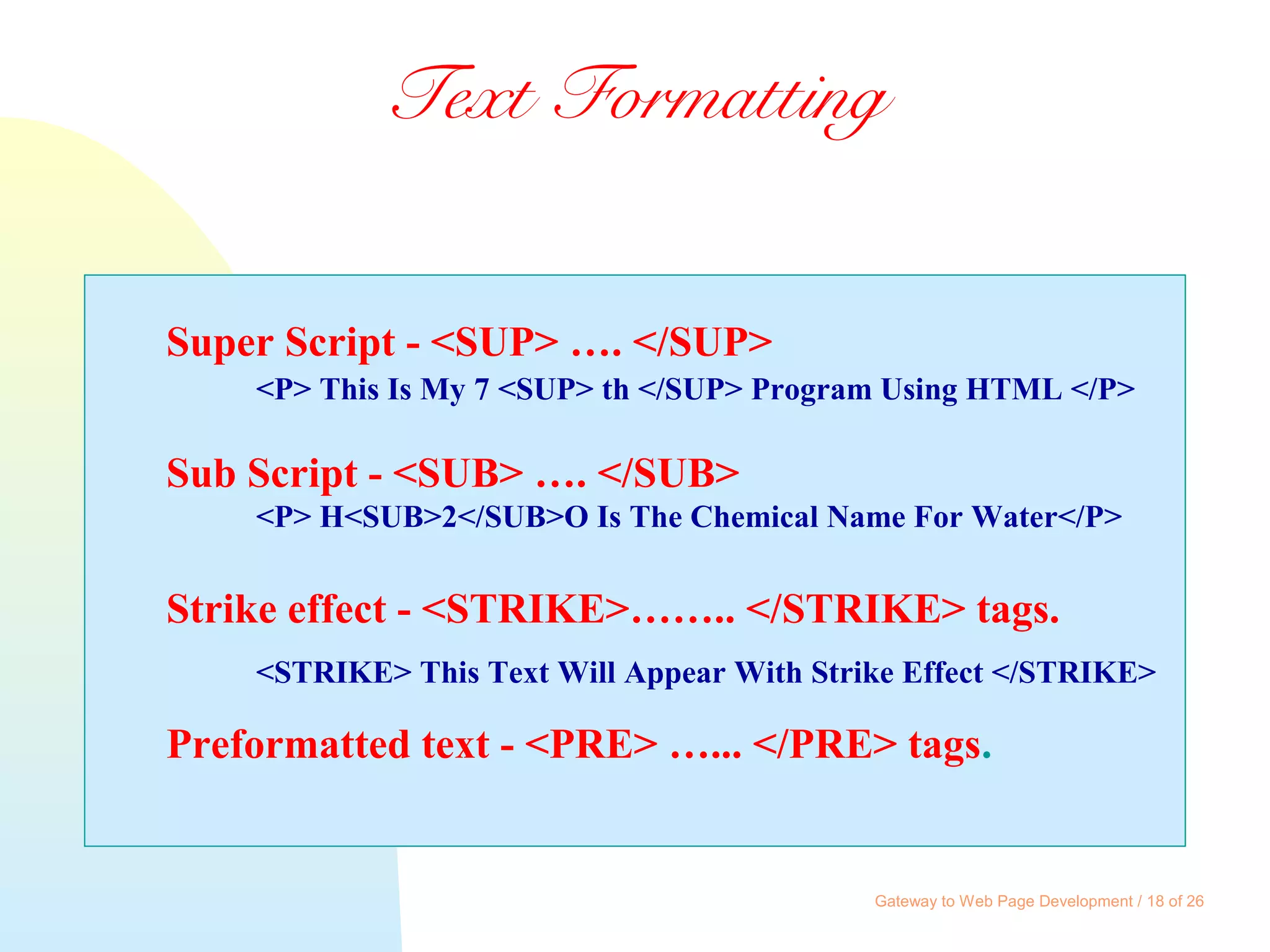 Text Formatting

Super Script - <SUP> …. </SUP>

<P> This Is My 7 <SUP> th </SUP> Program Using HTML </P>

Sub Script - <SUB> …. </SUB>

<P> H<SUB>2</SUB>O Is The Chemical Name For Water</P>

Strike effect - <STRIKE>…….. </STRIKE> tags.

<STRIKE> This Text Will Appear With Strike Effect </STRIKE>

Preformatted text - <PRE> …... </PRE> tags.

Gateway to Web Page Development / 18 of 26